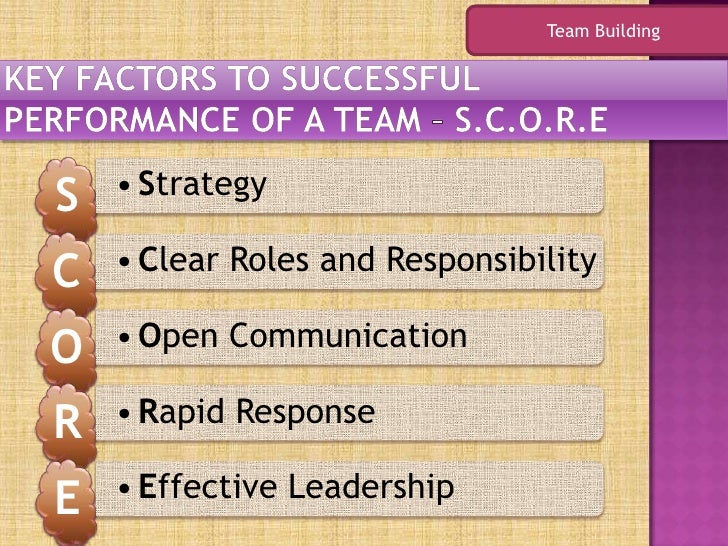 Team Building

KEY FACTORS TO SUCCESSFUL PERFORMANCE OF A TEAM – S.C.O.R.E

S
• Strategy

C
• Clear Roles and Responsibility

O
• Open Communication

R
• Rapid Response

E
• Effective Leadership